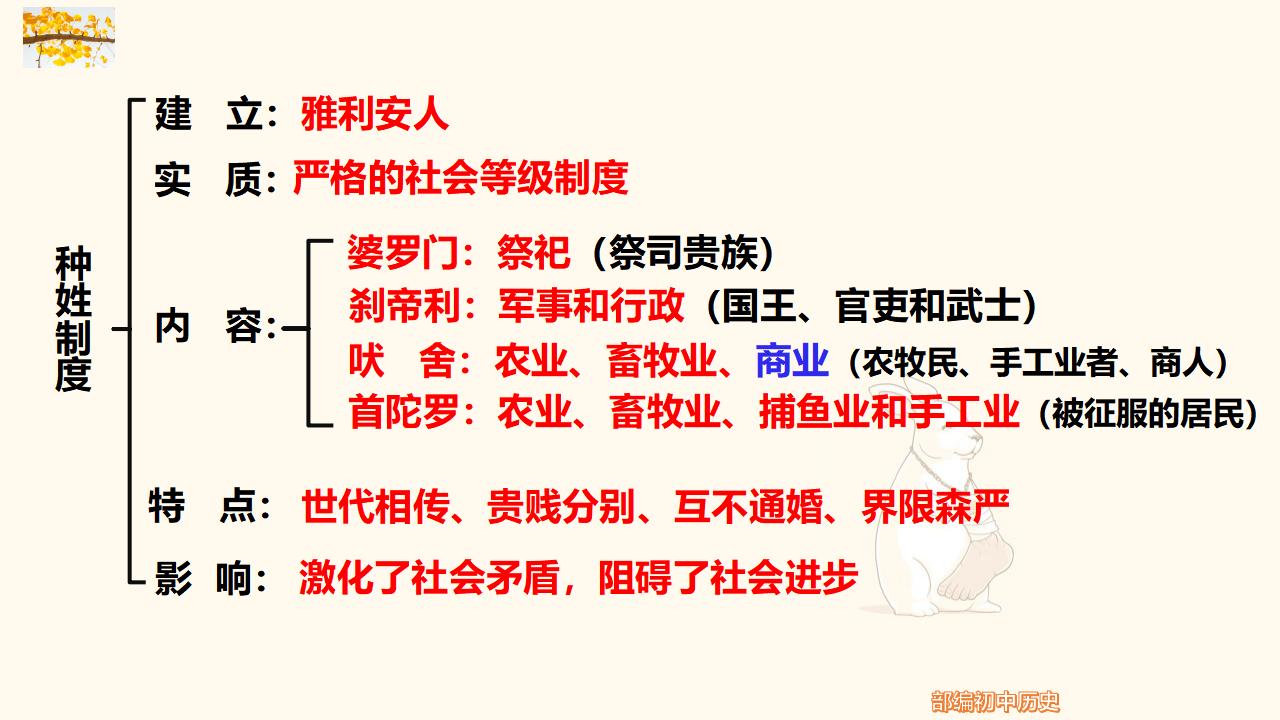 种姓制度

建　立：雅利安人

实　质：严格的社会等级制度

内　容：

婆罗门：祭祀（祭司贵族）

刹帝利：军事和行政（国王、官吏和武士）

吠　舍：农业、畜牧业、商业（农牧民、手工业者、商人）

首陀罗：农业、畜牧业、捕鱼业和手工业（被征服的居民）

特　点：世代相传、贵贱分别、互不通婚、界限森严

影　响：激化了社会矛盾，阻碍了社会进步

部编初中历史